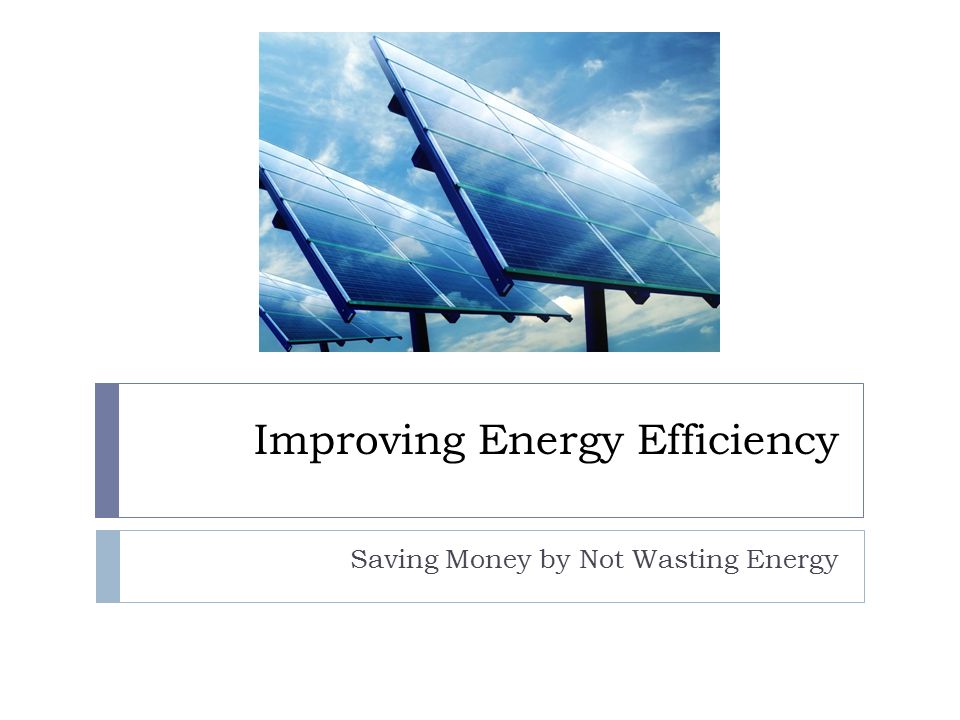 Improving Energy Efficiency

Saving Money by Not Wasting Energy